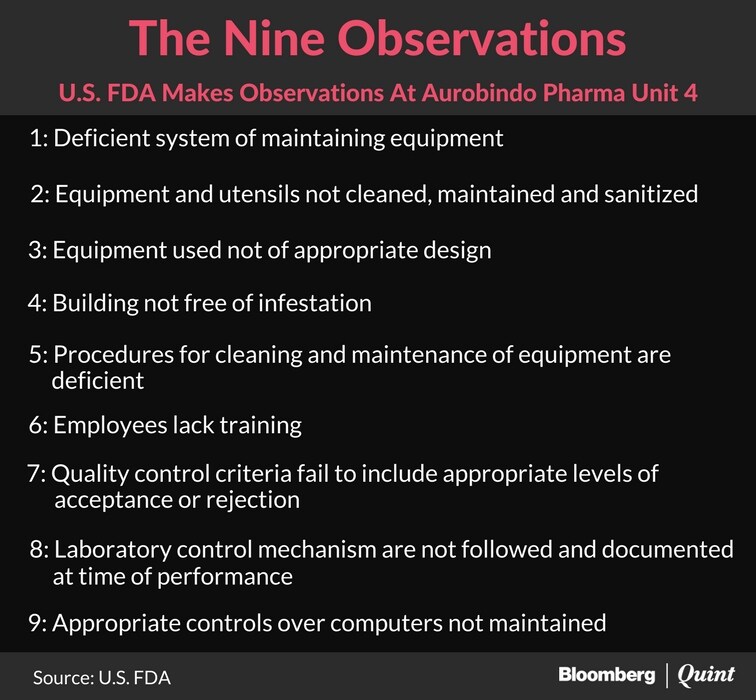 The Nine Observations

U.S. FDA Makes Observations At Aurobindo Pharma Unit 4

1: Deficient system of maintaining equipment

2: Equipment and utensils not cleaned, maintained and sanitized

3: Equipment used not of appropriate design

4: Building not free of infestation

5: Procedures for cleaning and maintenance of equipment are deficient

6: Employees lack training

7: Quality control criteria fail to include appropriate levels of acceptance or rejection

8: Laboratory control mechanism are not followed and documented at time of performance

9: Appropriate controls over computers not maintained

Source: U.S. FDA

Bloomberg | Quint